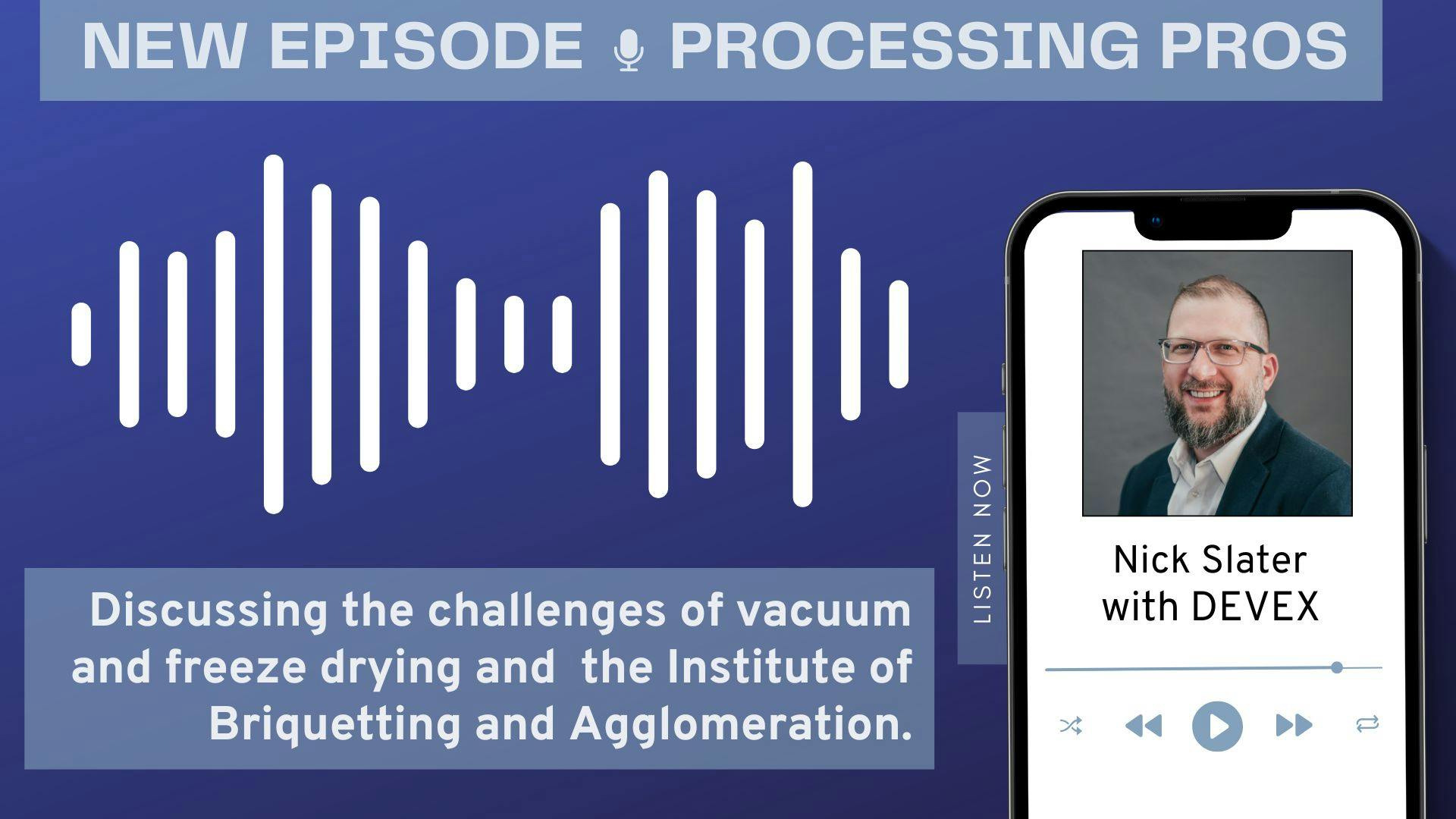 NEW EPISODE PROCESSING PROS

Discussing the challenges of vacuum and freeze drying and the Institute of Briquetting and Agglomeration.

LISTEN NOW

Nick Slater
with DEVEX